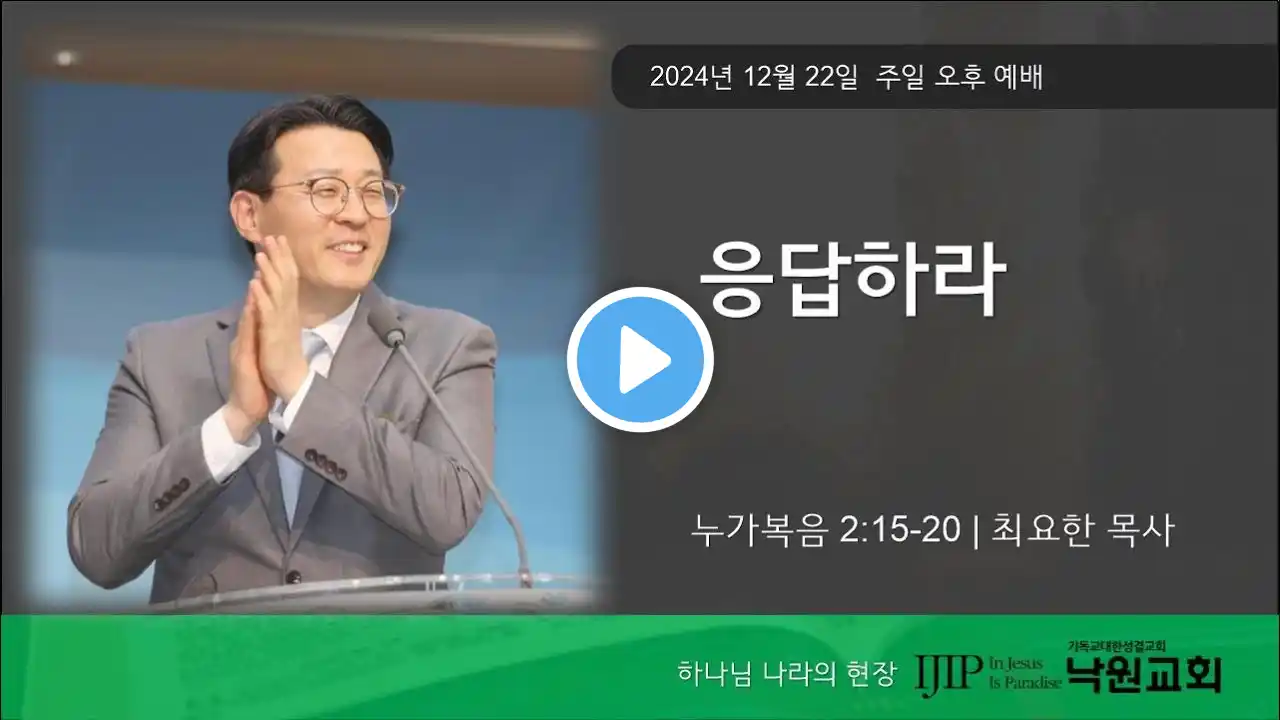 2024년 12월 22일 주일 오후 예배

응답하라

누가복음 2:15-20 | 최요한 목사

하나님 나라의 현장 IJIP In Jesus Is Paradise 기독교대한성결교회 낙원교회